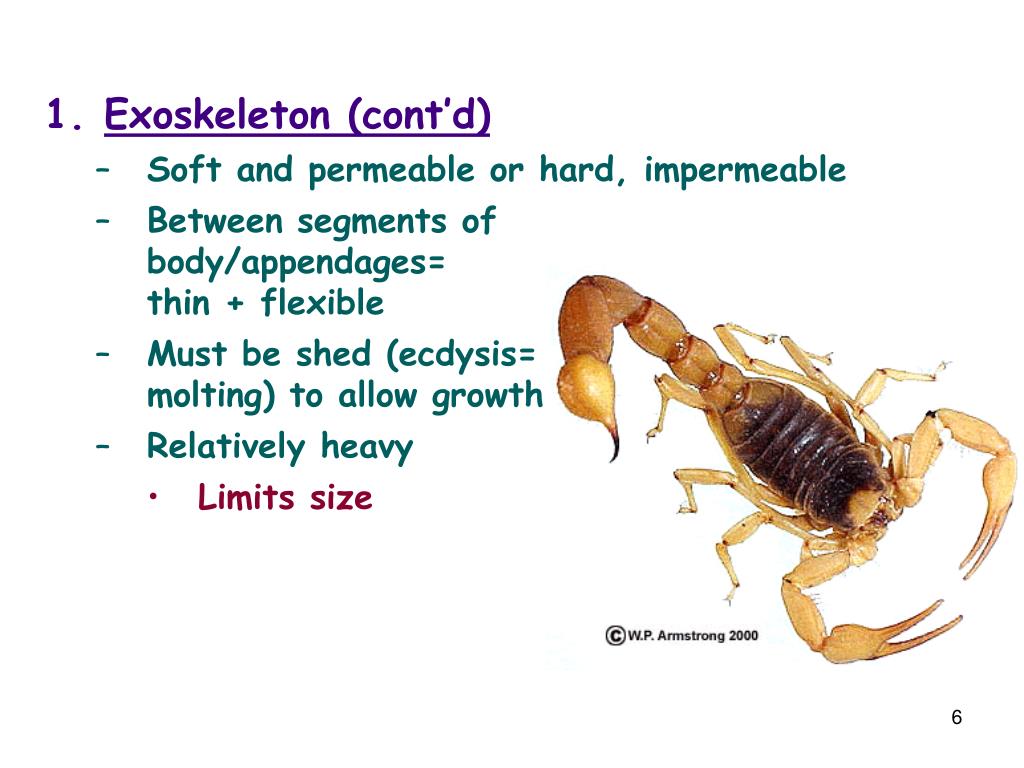 1. Exoskeleton (cont'd)

– Soft and permeable or hard, impermeable

– Between segments of body/appendages= thin + flexible

– Must be shed (ecdysis= molting) to allow growth

– Relatively heavy

• Limits size

©W.P. Armstrong 2000

6